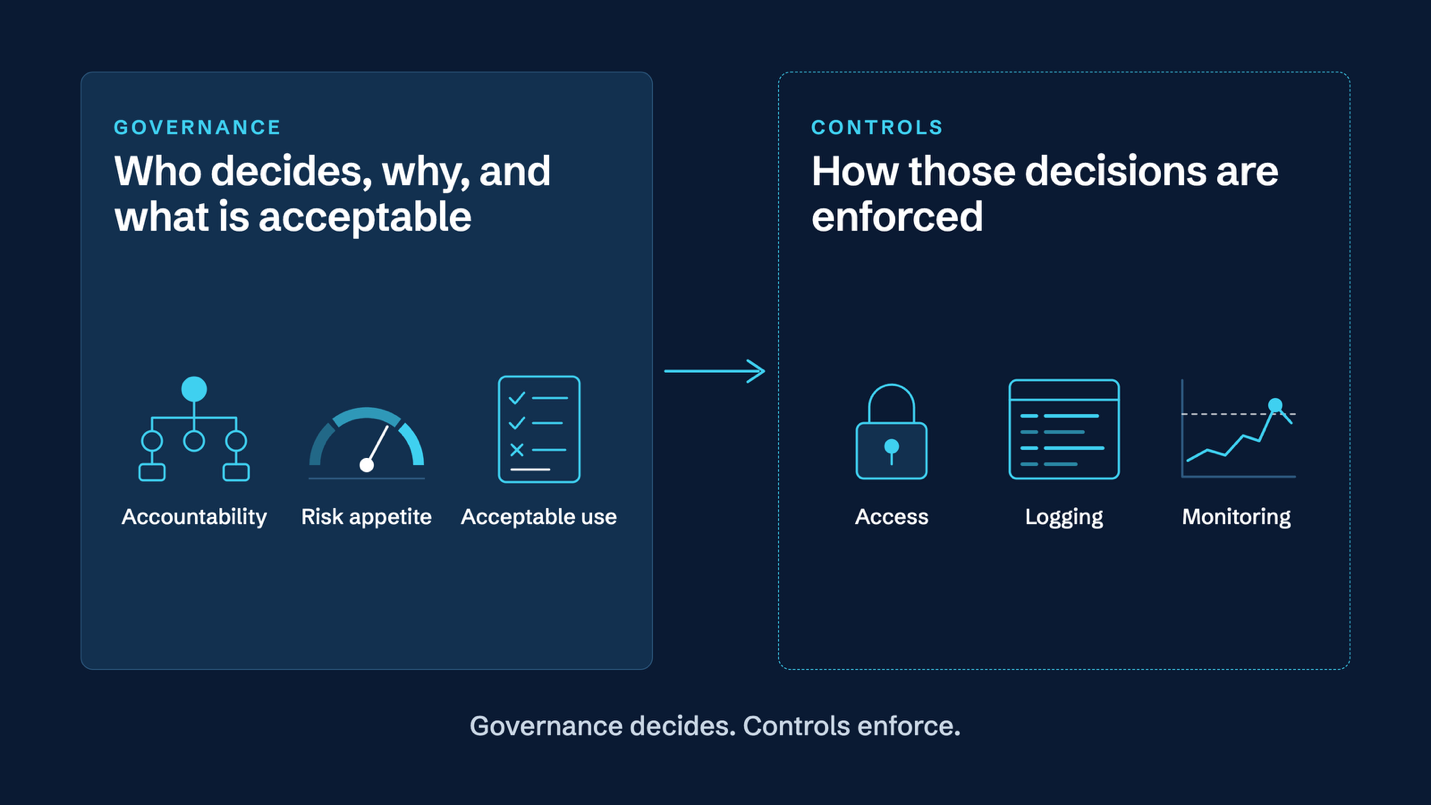 GOVERNANCE

Who decides, why, and what is acceptable

Accountability

Risk appetite

Acceptable use

CONTROLS

How those decisions are enforced

Access

Logging

Monitoring

Governance decides. Controls enforce.